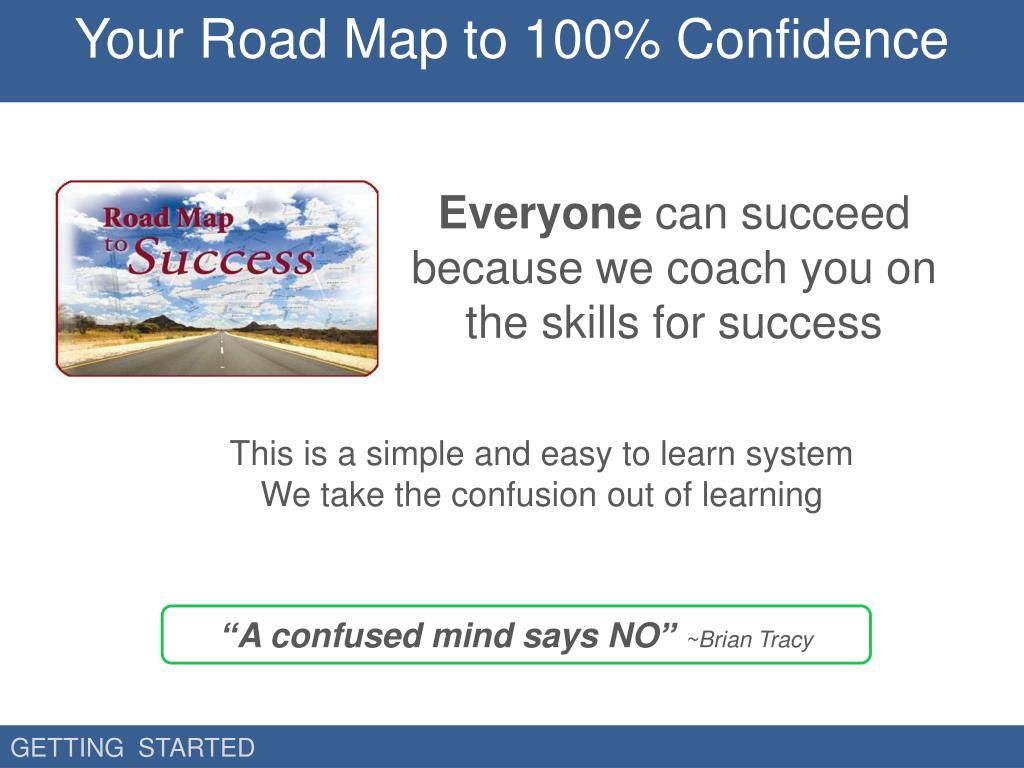 Your Road Map to 100% Confidence

Road Map to Success

Everyone can succeed because we coach you on the skills for success

This is a simple and easy to learn system
We take the confusion out of learning

“A confused mind says NO” ~Brian Tracy

GETTING STARTED